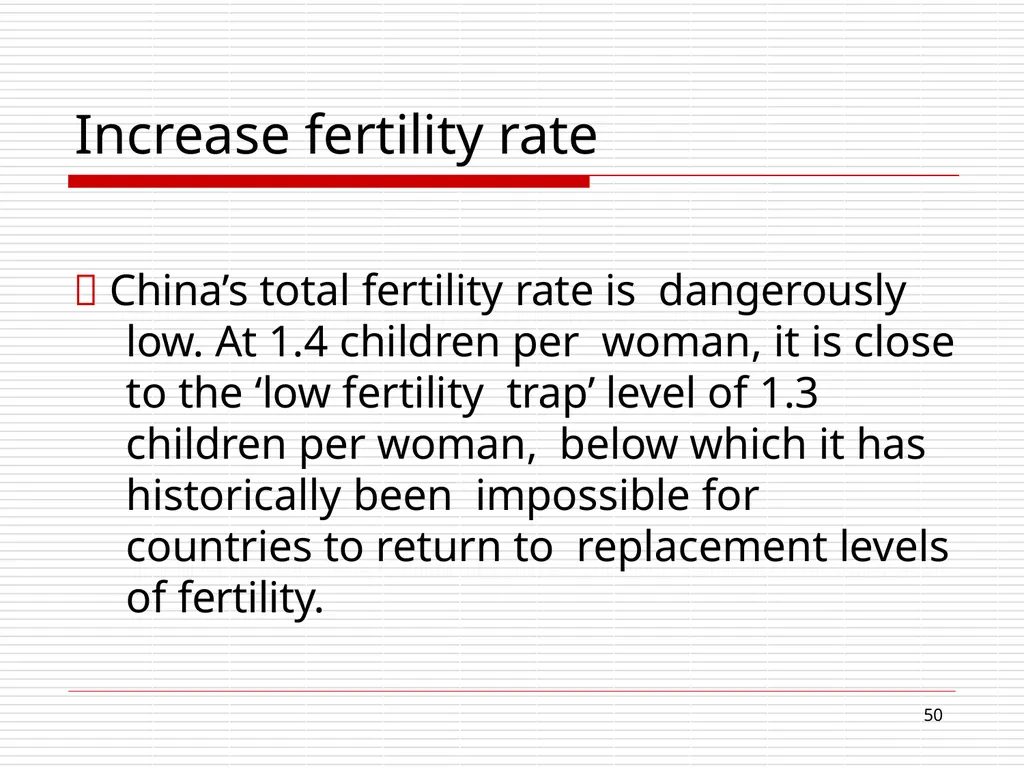 Increase fertility rate

 China’s total fertility rate is dangerously low. At 1.4 children per woman, it is close to the ‘low fertility trap’ level of 1.3 children per woman, below which it has historically been impossible for countries to return to replacement levels of fertility.

50